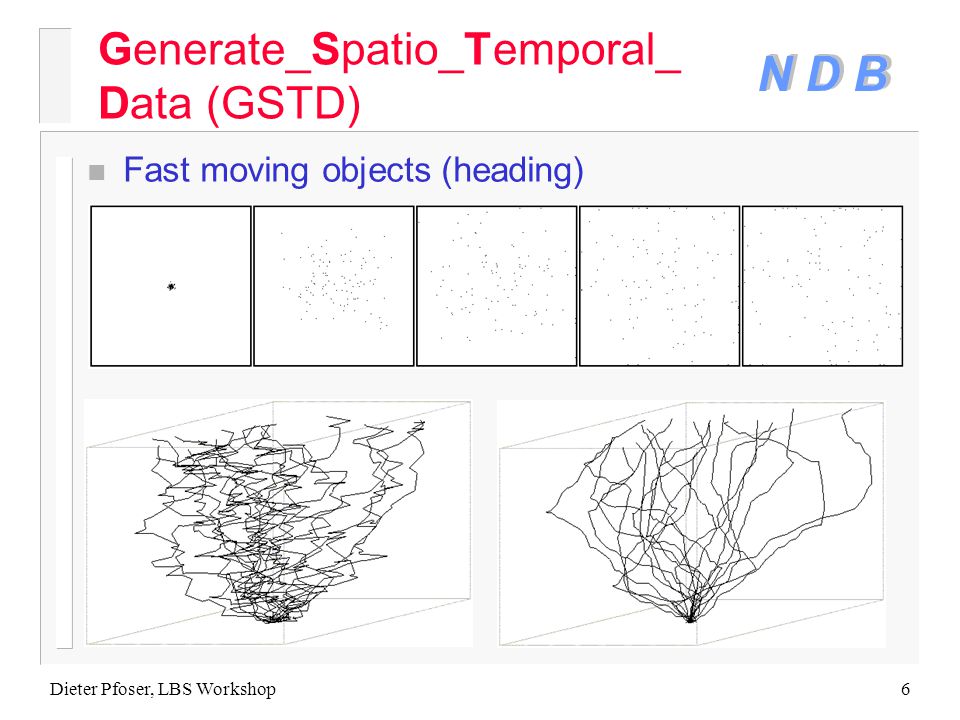 Generate_Spatio_Temporal_ Data (GSTD)

N D B

Fast moving objects (heading)

Dieter Pfoser, LBS Workshop

6